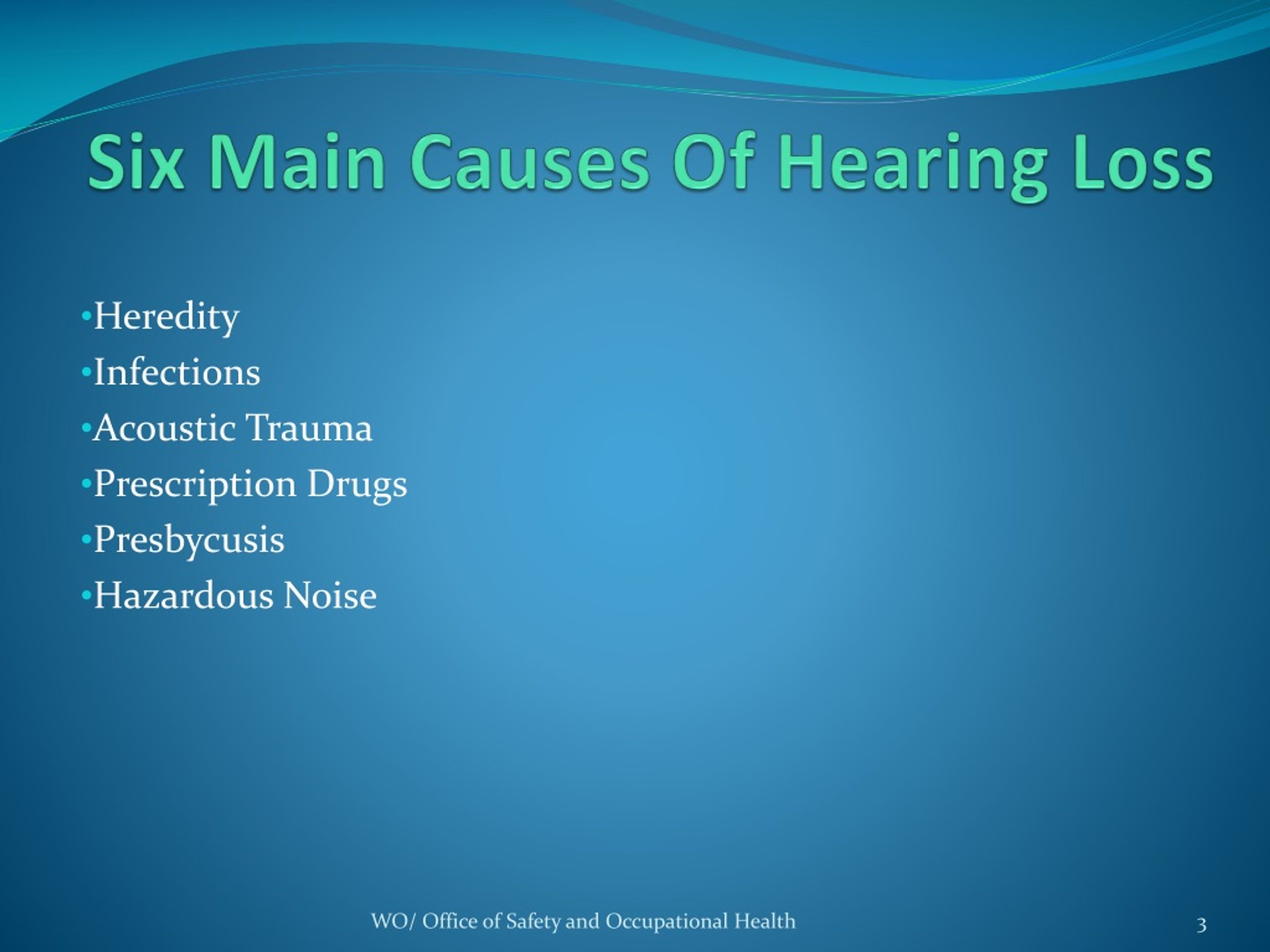 Six Main Causes Of Hearing Loss

•Heredity
•Infections
•Acoustic Trauma
•Prescription Drugs
•Presbycusis
•Hazardous Noise

WO/ Office of Safety and Occupational Health

3